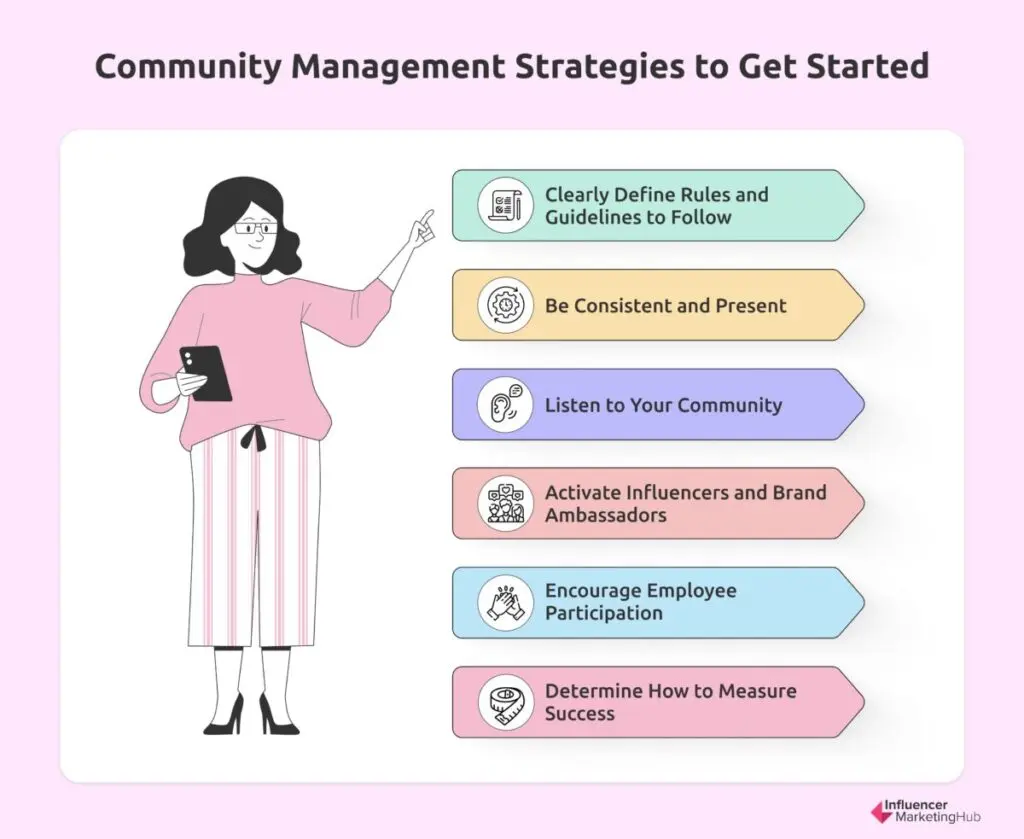 Community Management Strategies to Get Started

Clearly Define Rules and Guidelines to Follow

Be Consistent and Present

Listen to Your Community

Activate Influencers and Brand Ambassadors

Encourage Employee Participation

Determine How to Measure Success

Influencer MarketingHub